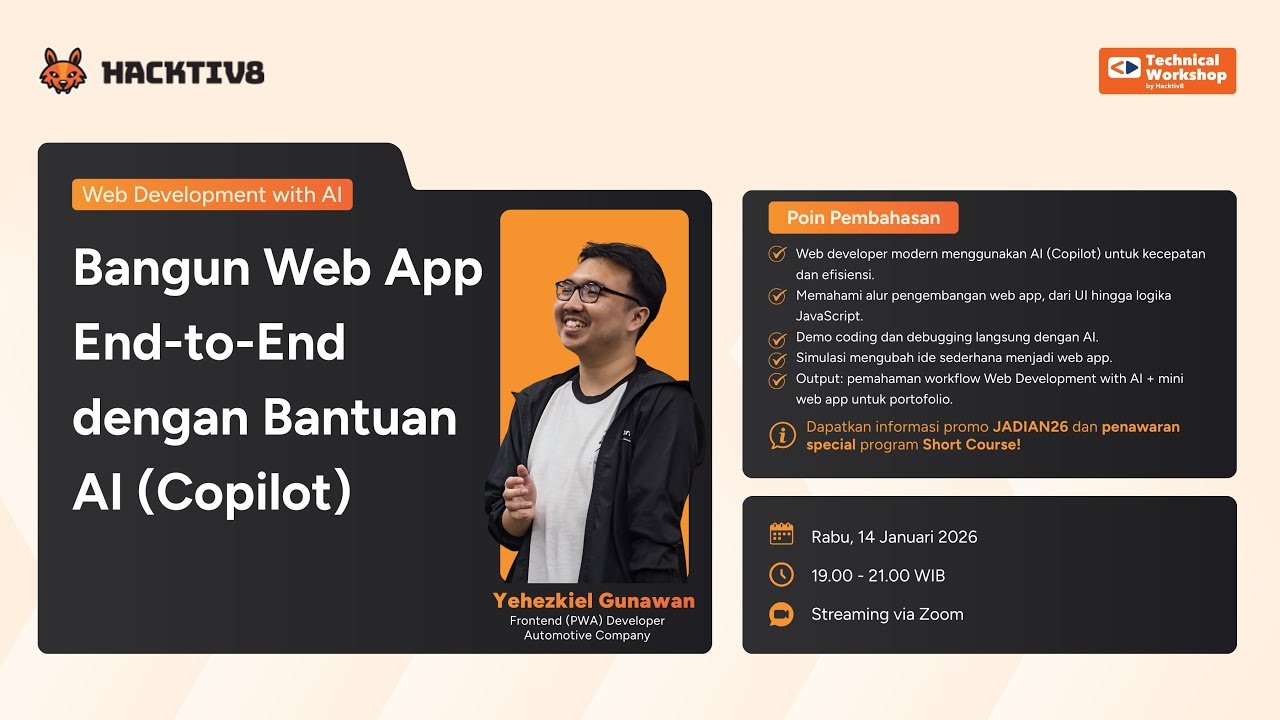 HACKTIV8

Technical Workshop
by Hacktiv8

Web Development with AI

Bangun Web App End-to-End dengan Bantuan AI (Copilot)

Yehezkiel Gunawan
Frontend (PWA) Developer
Automotive Company

Poin Pembahasan

Web developer modern menggunakan AI (Copilot) untuk kecepatan dan efisiensi.

Memahami alur pengembangan web app, dari UI hingga logika JavaScript.

Demo coding dan debugging langsung dengan AI.

Simulasi mengubah ide sederhana menjadi web app.

Output: pemahaman workflow Web Development with AI + mini web app untuk portofolio.

Dapatkan informasi promo JADIAN26 dan penawaran special program Short Course!

Rabu, 14 Januari 2026

19.00 - 21.00 WIB

Streaming via Zoom